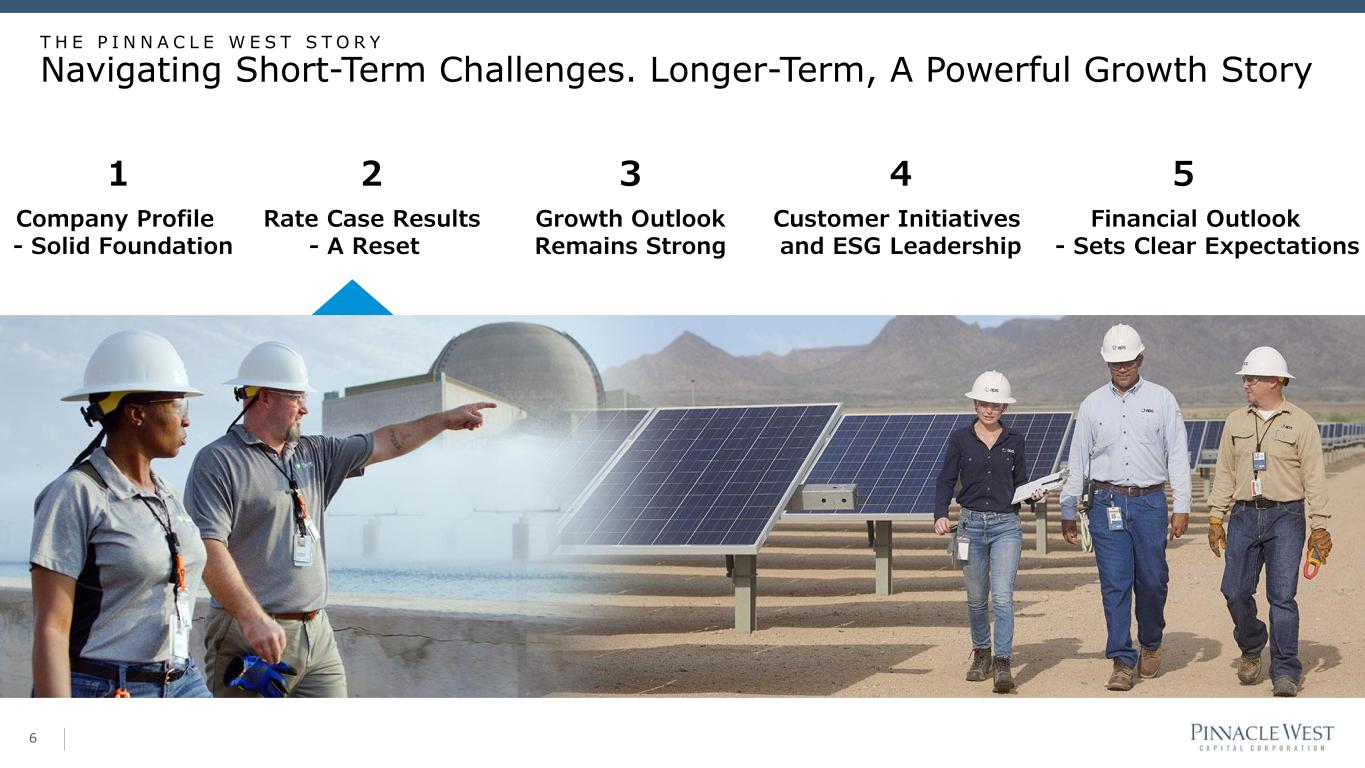 THE PINNACLE WEST STORY
Navigating Short-Term Challenges. Longer-Term, A Powerful Growth Story

1
Company Profile - Solid Foundation

2
Rate Case Results - A Reset

3
Growth Outlook Remains Strong

4
Customer Initiatives and ESG Leadership

5
Financial Outlook - Sets Clear Expectations

6

PINNACLE WEST
CAPITAL CORPORATION